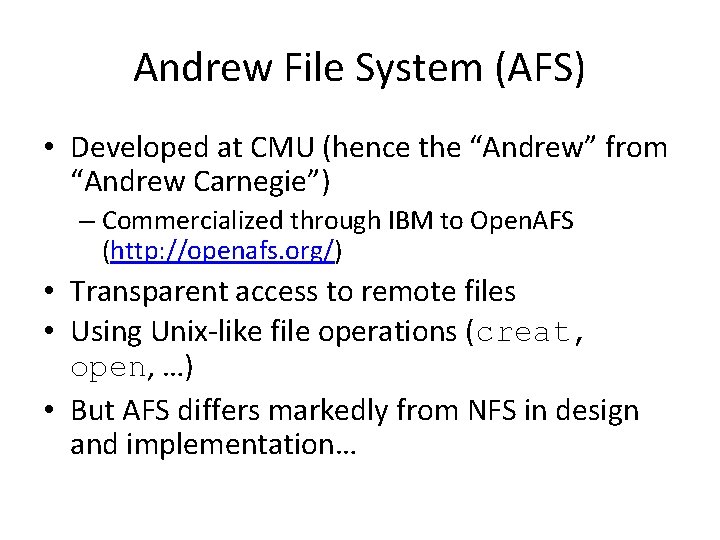 Andrew File System (AFS)

• Developed at CMU (hence the “Andrew” from “Andrew Carnegie”)
– Commercialized through IBM to OpenAFS (http://openafs.org/)
• Transparent access to remote files
• Using Unix-like file operations (creat, open, …)
• But AFS differs markedly from NFS in design and implementation…